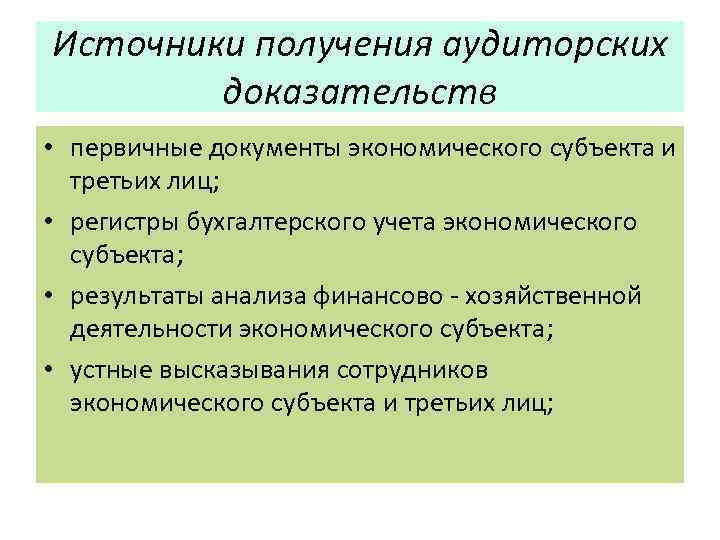 Источники получения аудиторских доказательств

• первичные документы экономического субъекта и третьих лиц;
• регистры бухгалтерского учета экономического субъекта;
• результаты анализа финансово - хозяйственной деятельности экономического субъекта;
• устные высказывания сотрудников экономического субъекта и третьих лиц;